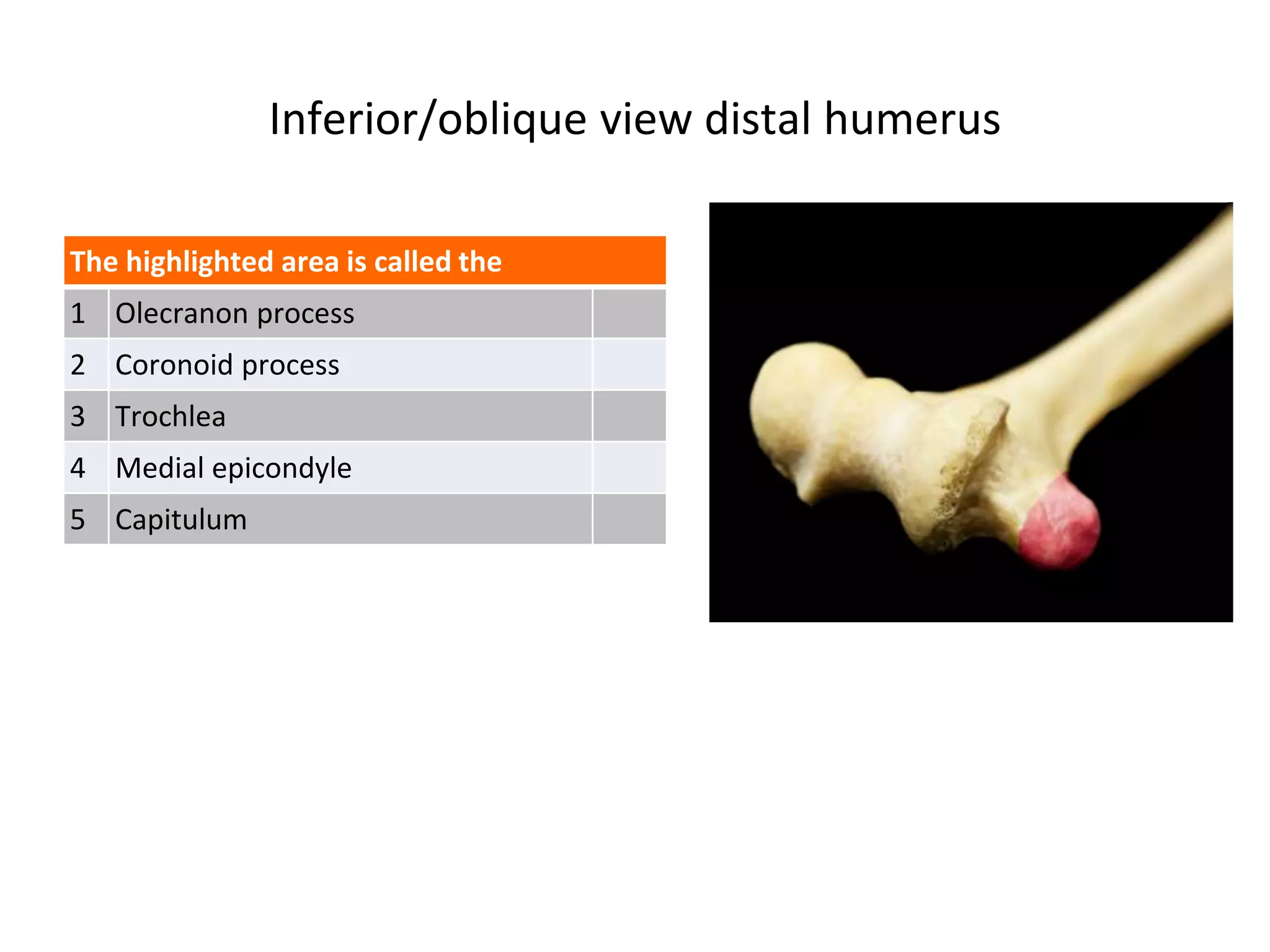 Inferior/oblique view distal humerus

| The highlighted area is called the | | |
|---|---|---|
| 1 | Olecranon process | |
| 2 | Coronoid process | |
| 3 | Trochlea | |
| 4 | Medial epicondyle | |
| 5 | Capitulum | |